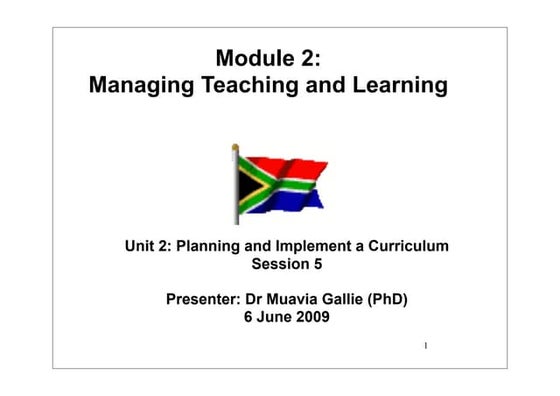 Module 2:
Managing Teaching and Learning

Unit 2: Planning and Implement a Curriculum
Session 5

Presenter: Dr Muavia Gallie (PhD)
6 June 2009

1